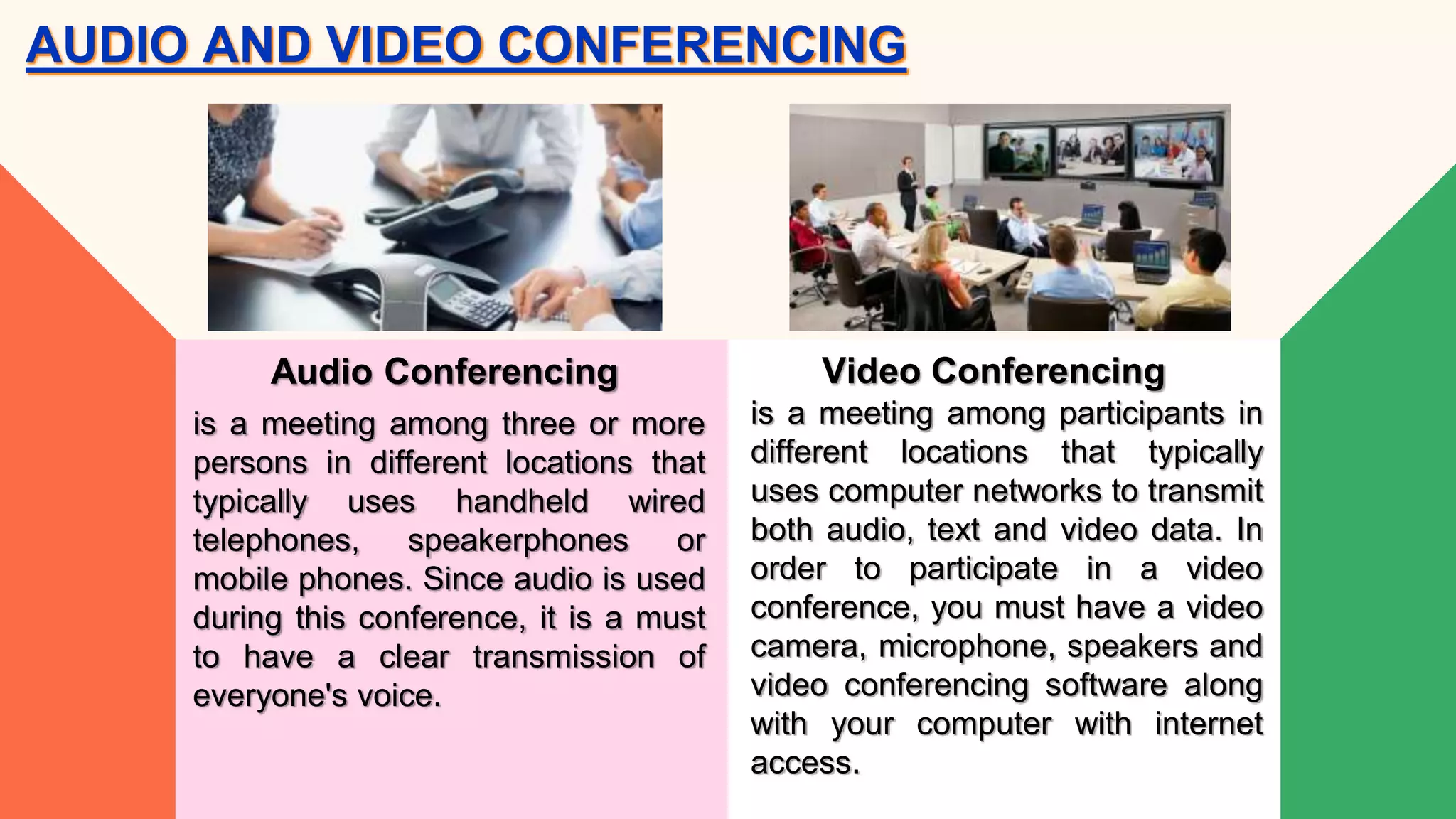 AUDIO AND VIDEO CONFERENCING

Audio Conferencing

is a meeting among three or more persons in different locations that typically uses handheld wired telephones, speakerphones or mobile phones. Since audio is used during this conference, it is a must to have a clear transmission of everyone's voice.

Video Conferencing

is a meeting among participants in different locations that typically uses computer networks to transmit both audio, text and video data. In order to participate in a video conference, you must have a video camera, microphone, speakers and video conferencing software along with your computer with internet access.